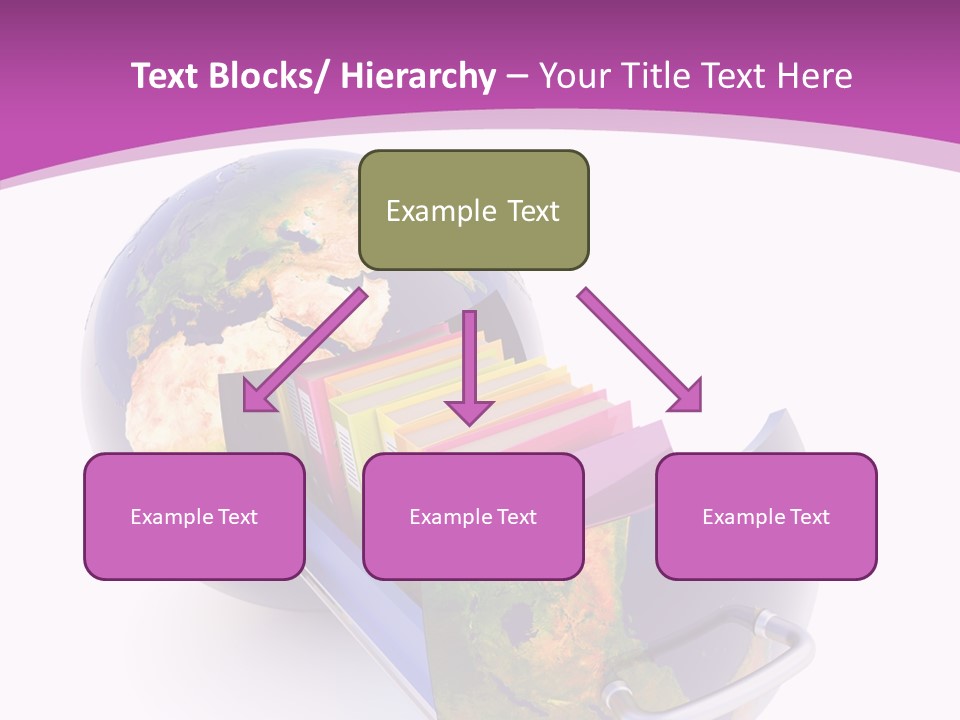 Text Blocks/ Hierarchy – Your Title Text Here

Example Text

Example Text

Example Text

Example Text